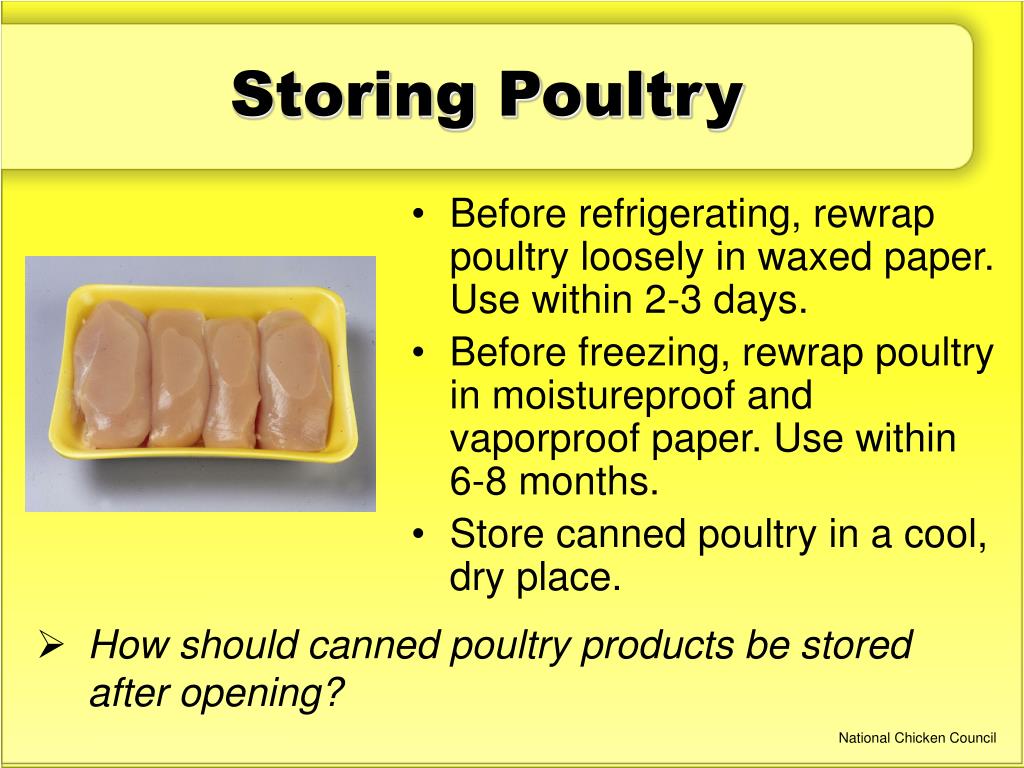 Storing Poultry

• Before refrigerating, rewrap poultry loosely in waxed paper. Use within 2-3 days.
• Before freezing, rewrap poultry in moistureproof and vaporproof paper. Use within 6-8 months.
• Store canned poultry in a cool, dry place.

➢ How should canned poultry products be stored after opening?

National Chicken Council